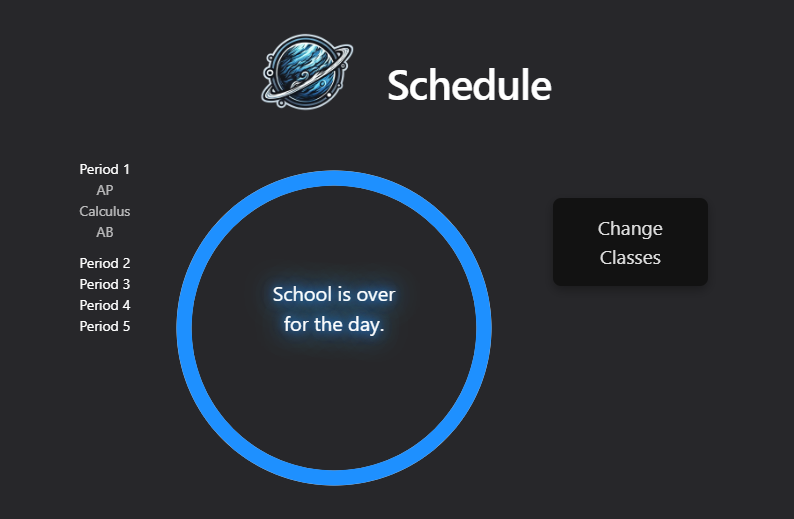 Schedule

Period 1
AP Calculus AB

Period 2
Period 3
Period 4
Period 5

School is over for the day.

Change Classes